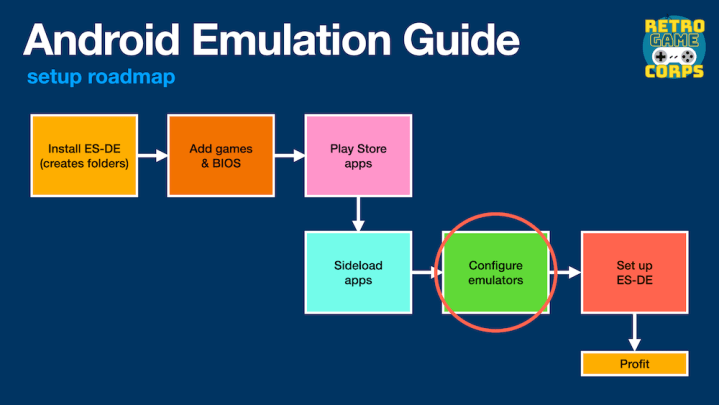 Android Emulation Guide

setup roadmap

RETRO GAME CORPS

Install ES-DE (creates folders)

Add games & BIOS

Play Store apps

Sideload apps

Configure emulators

Set up ES-DE

Profit